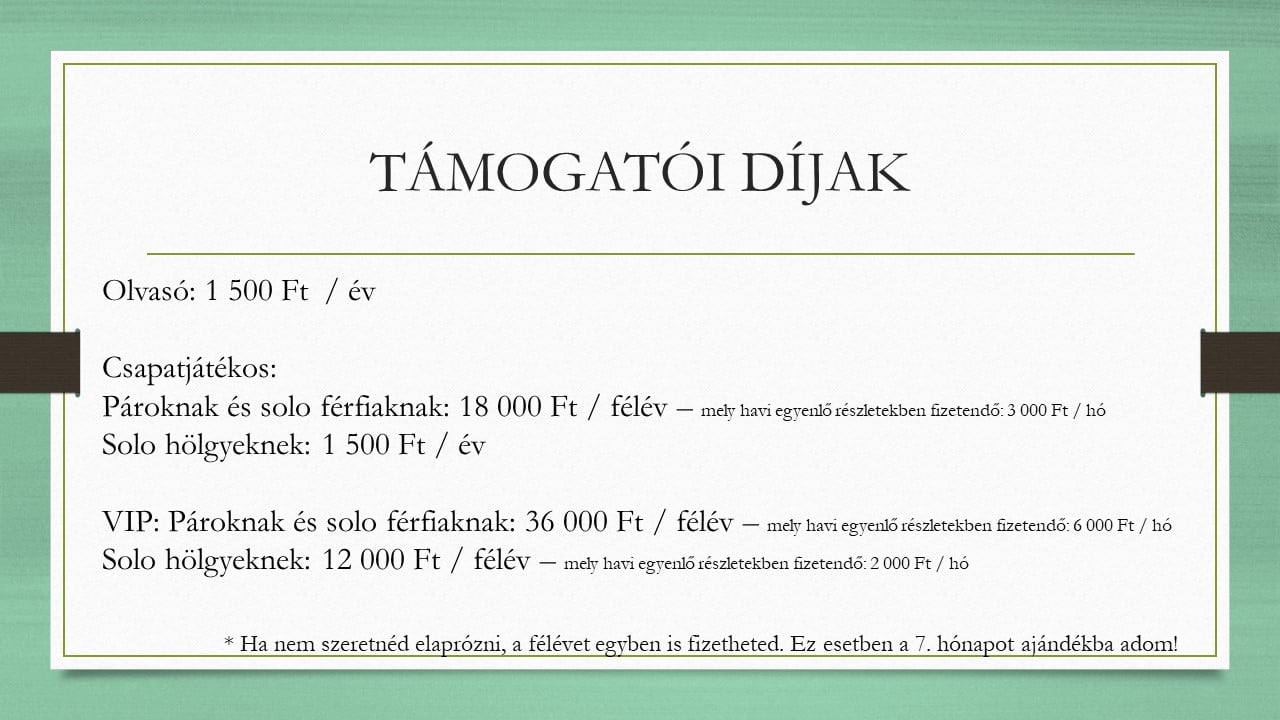 TÁMOGATÓI DÍJAK

Olvasó: 1 500 Ft / év

Csapatjátékos:
Pároknak és solo férfiaknak: 18 000 Ft / félév – mely havi egyenlő részletekben fizetendő: 3 000 Ft / hó
Solo hölgyeknek: 1 500 Ft / év

VIP: Pároknak és solo férfiaknak: 36 000 Ft / félév – mely havi egyenlő részletekben fizetendő: 6 000 Ft / hó
Solo hölgyeknek: 12 000 Ft / félév – mely havi egyenlő részletekben fizetendő: 2 000 Ft / hó

* Ha nem szeretnéd elaprózni, a félévet egyben is fizetheted. Ez esetben a 7. hónapot ajándékba adom!